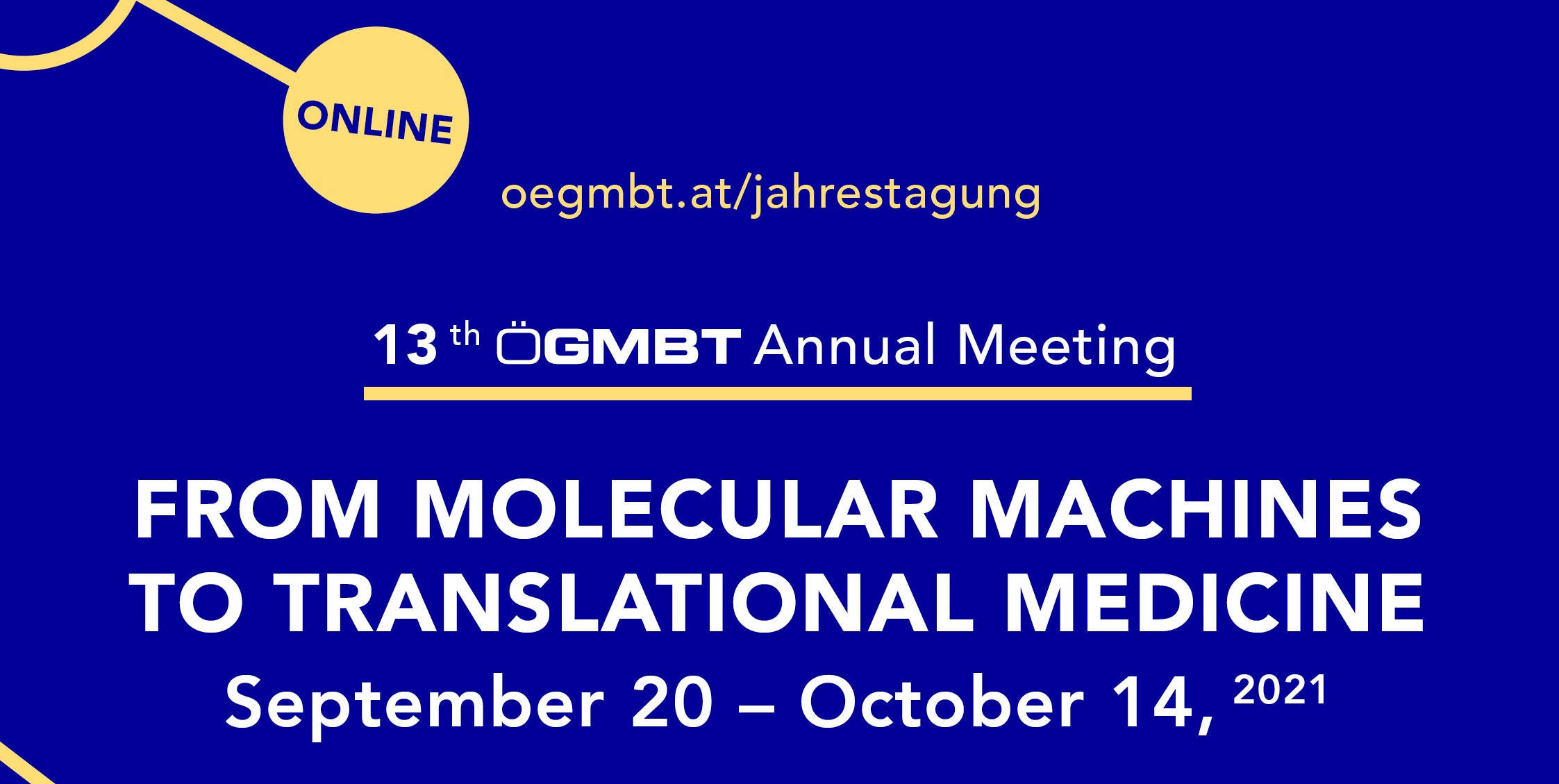 ONLINE

oegmbt.at/jahrestagung

13 th ÖGMBT Annual Meeting

FROM MOLECULAR MACHINES TO TRANSLATIONAL MEDICINE

September 20 – October 14, 2021